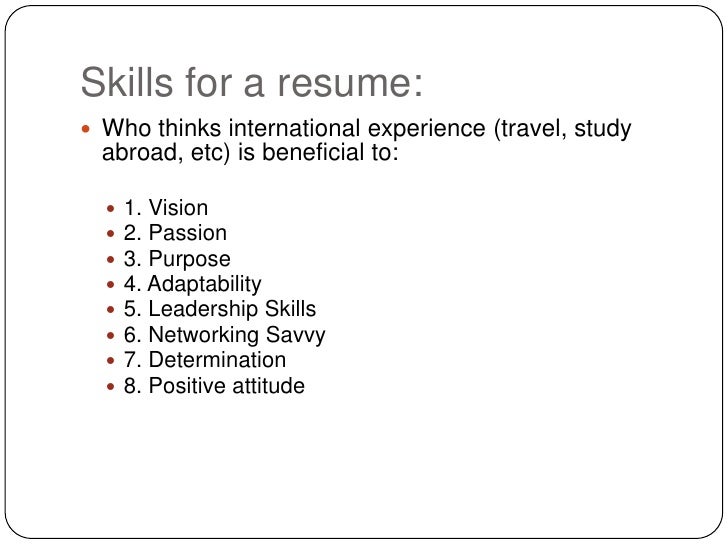 Skills for a resume:

Who thinks international experience (travel, study abroad, etc) is beneficial to:

1. Vision
2. Passion
3. Purpose
4. Adaptability
5. Leadership Skills
6. Networking Savvy
7. Determination
8. Positive attitude